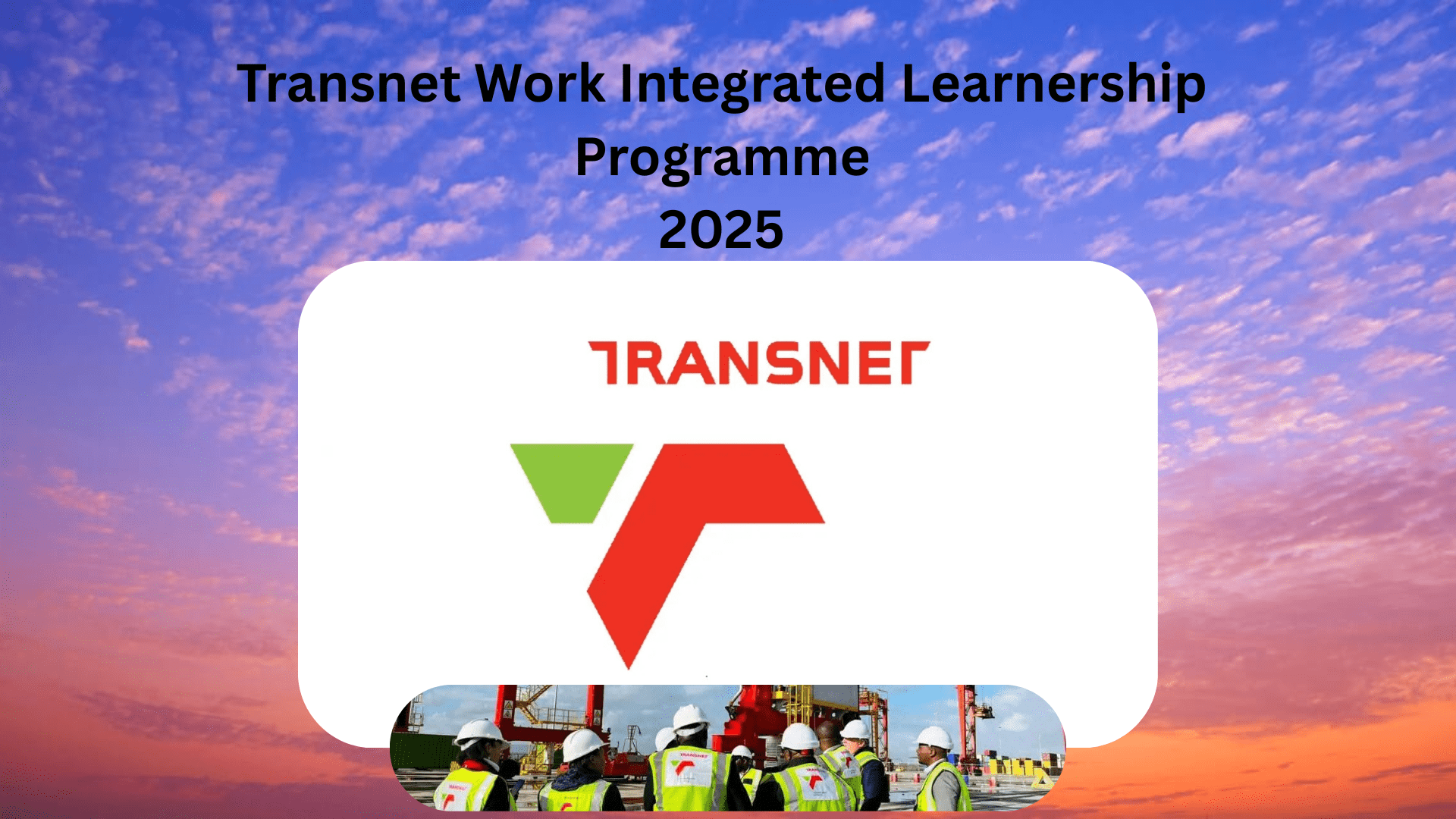 Transnet Work Integrated Learnership Programme 2025

TRANSNET